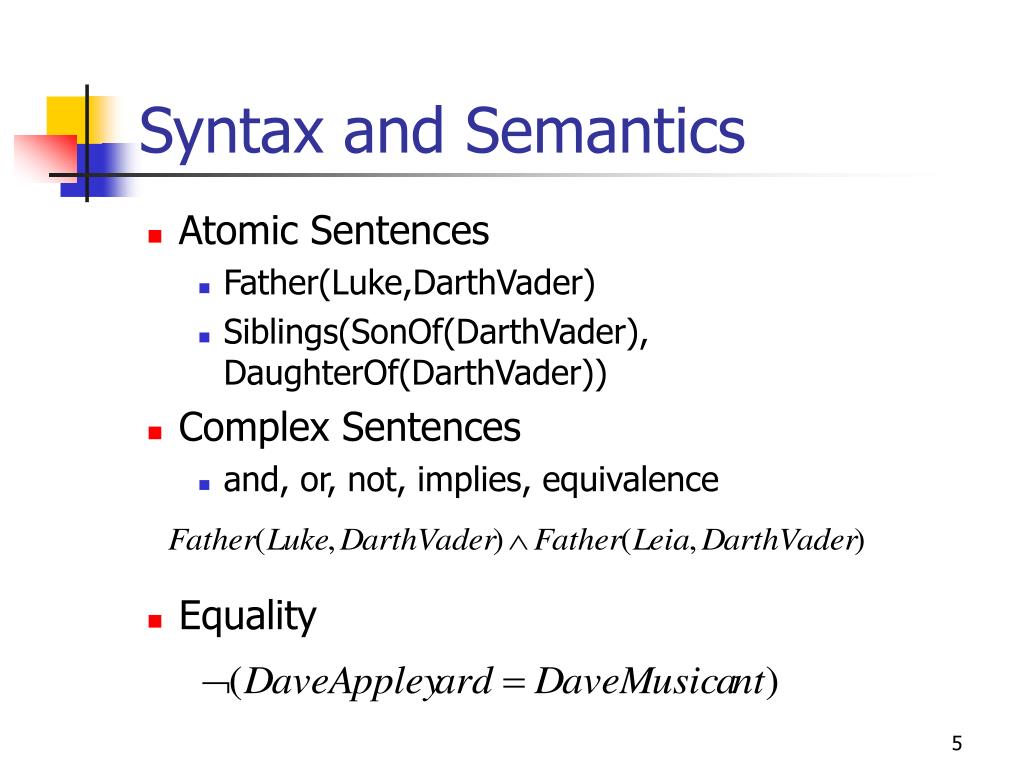 Syntax and Semantics

Atomic Sentences

Father(Luke,DarthVader)

Siblings(SonOf(DarthVader), DaughterOf(DarthVader))

Complex Sentences

and, or, not, implies, equivalence

$Father(Luke, DarthVader) \wedge Father(Leia, DarthVader)$

Equality

$\neg(DaveAppleyard = DaveMusicant)$

5